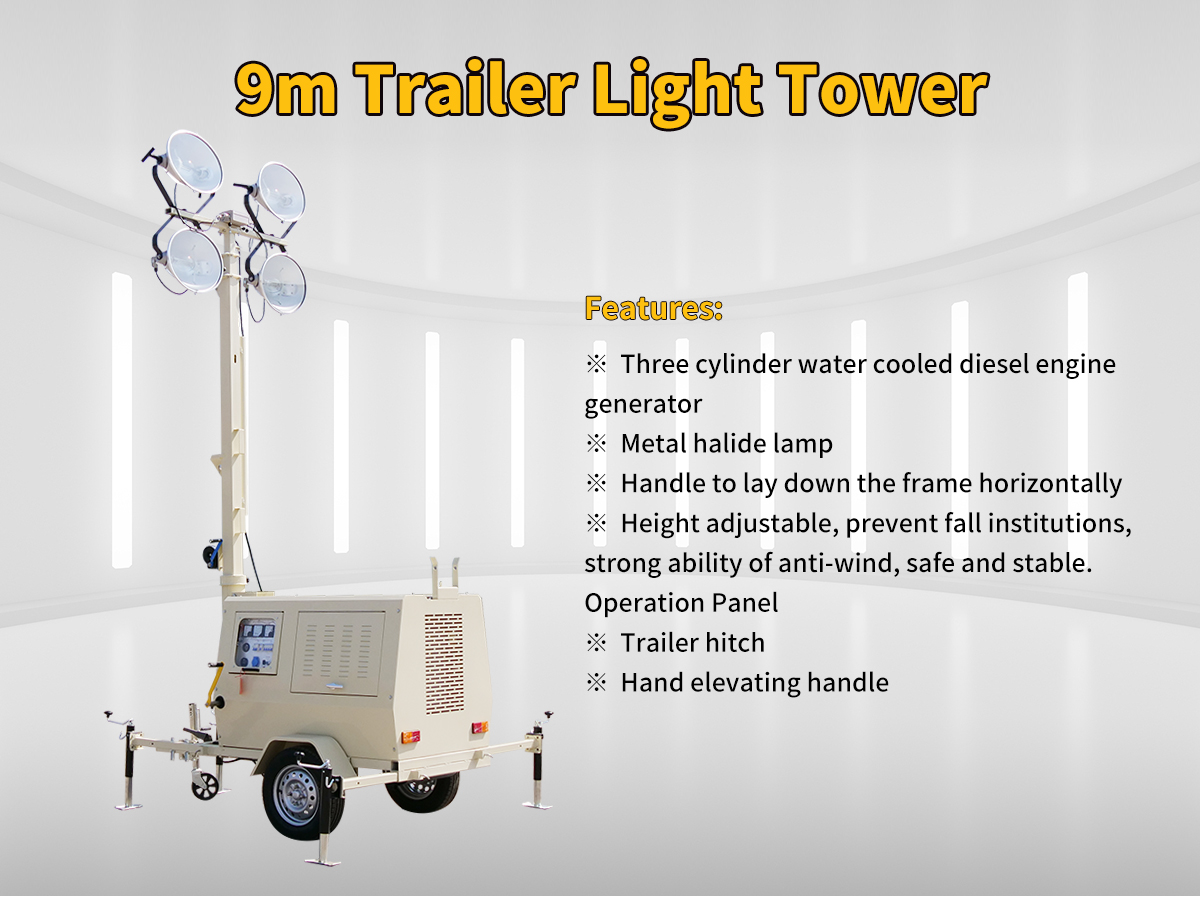 9m Trailer Light Tower

Features:

※ Three cylinder water cooled diesel engine generator
※ Metal halide lamp
※ Handle to lay down the frame horizontally
※ Height adjustable, prevent fall institutions, strong ability of anti-wind, safe and stable.
Operation Panel
※ Trailer hitch
※ Hand elevating handle